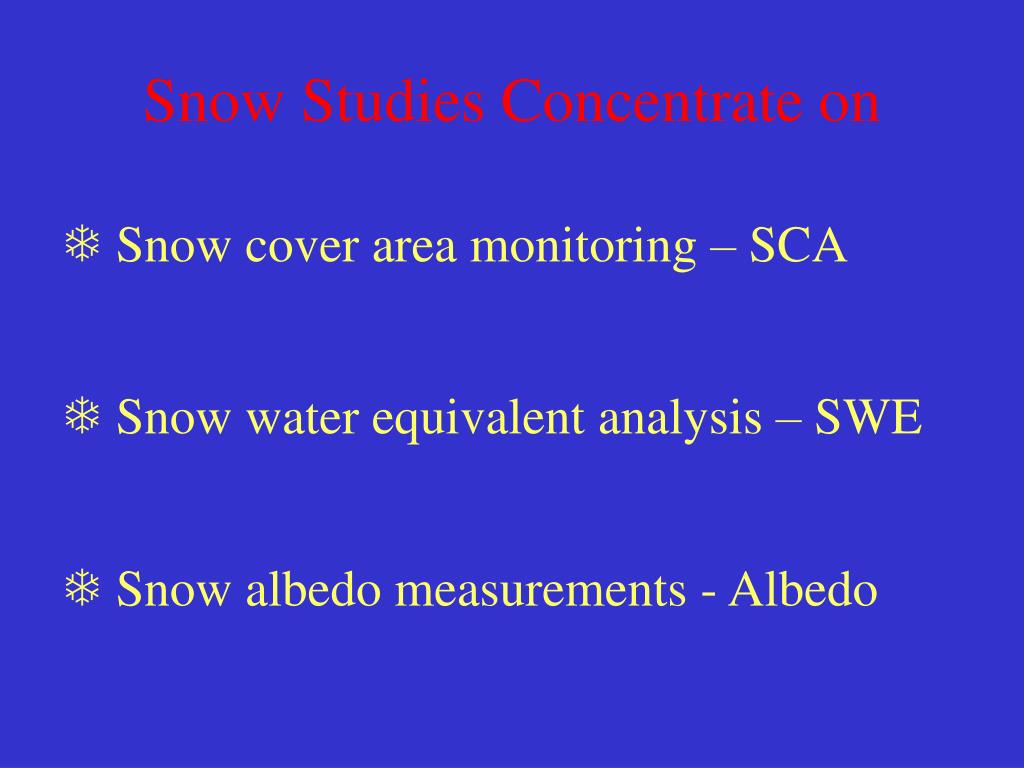 Snow Studies Concentrate on

❄ Snow cover area monitoring – SCA

❄ Snow water equivalent analysis – SWE

❄ Snow albedo measurements - Albedo